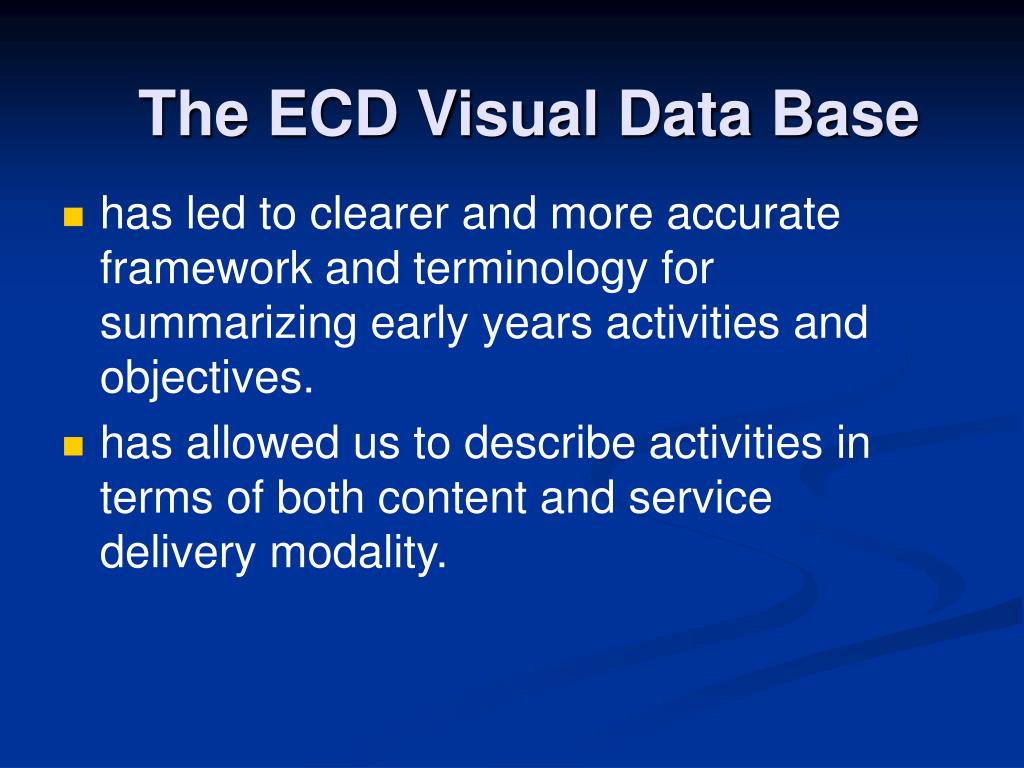 The ECD Visual Data Base

- has led to clearer and more accurate framework and terminology for summarizing early years activities and objectives.
- has allowed us to describe activities in terms of both content and service delivery modality.